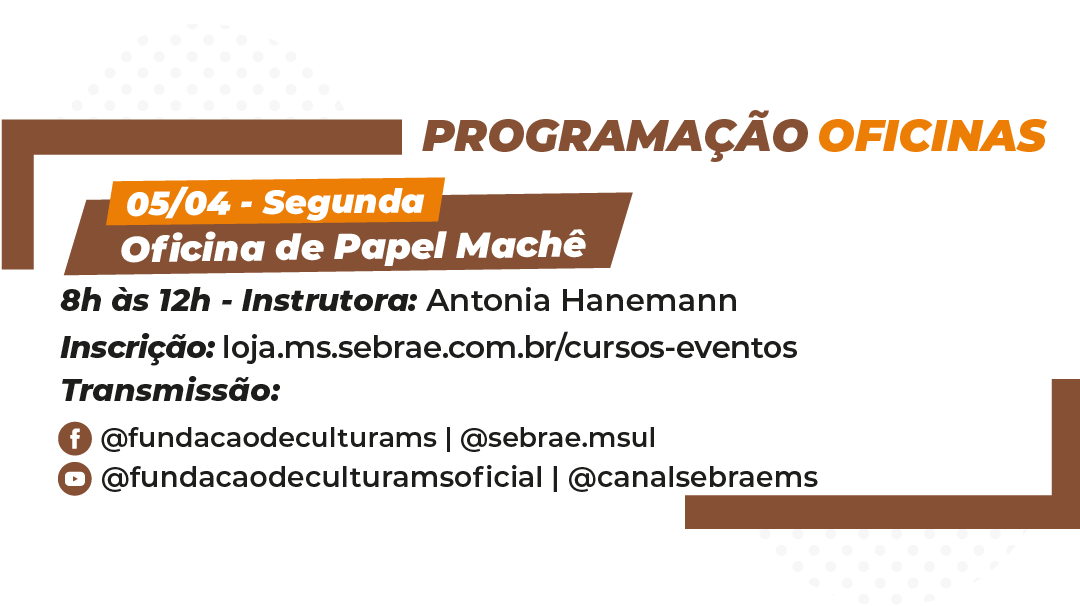 PROGRAMAÇÃO OFICINAS

05/04 - Segunda
Oficina de Papel Machê

8h às 12h - Instrutora: Antonia Hanemann

Inscrição: loja.ms.sebrae.com.br/cursos-eventos

Transmissão:

@fundacaodeculturams | @sebrae.msul

@fundacaodeculturamsoficial | @canalsebraems